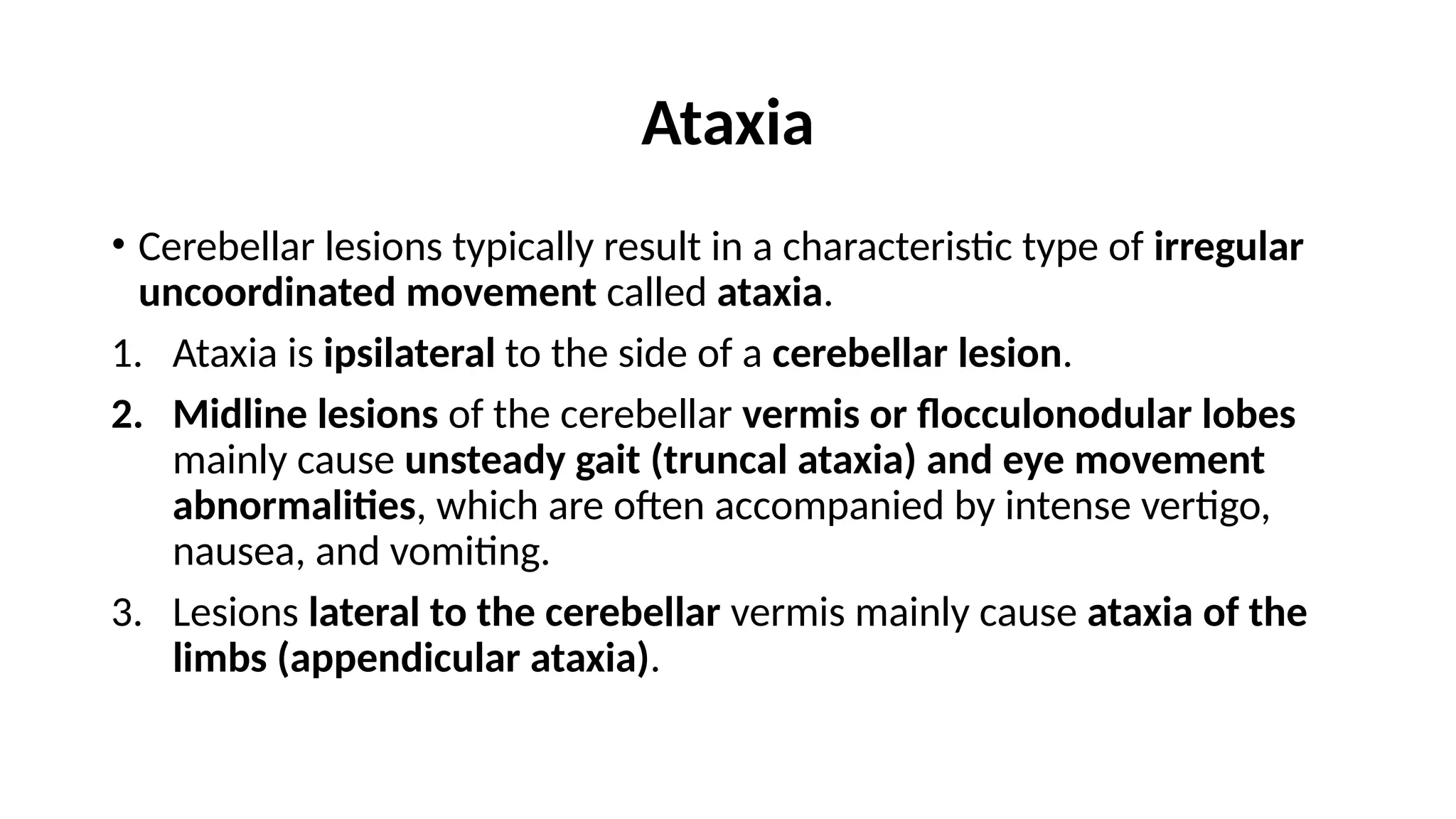 Ataxia

• Cerebellar lesions typically result in a characteristic type of irregular uncoordinated movement called ataxia.

1. Ataxia is ipsilateral to the side of a cerebellar lesion.

2. Midline lesions of the cerebellar vermis or flocculonodular lobes mainly cause unsteady gait (truncal ataxia) and eye movement abnormalities, which are often accompanied by intense vertigo, nausea, and vomiting.

3. Lesions lateral to the cerebellar vermis mainly cause ataxia of the limbs (appendicular ataxia).